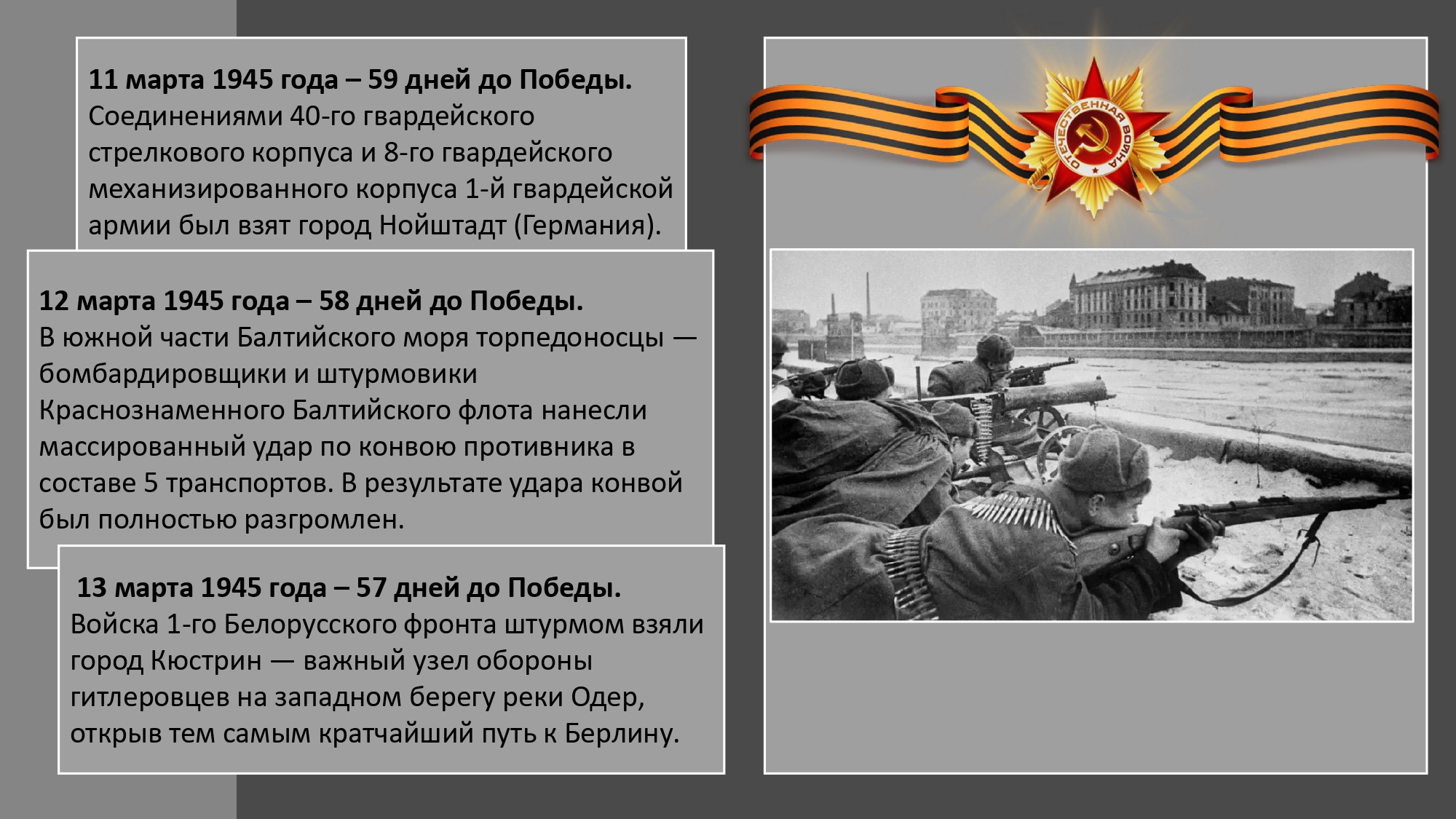 11 марта 1945 года – 59 дней до Победы.
Соединениями 40-го гвардейского стрелкового корпуса и 8-го гвардейского механизированного корпуса 1-й гвардейской армии был взят город Нойштадт (Германия).

12 марта 1945 года – 58 дней до Победы.
В южной части Балтийского моря торпедоносцы — бомбардировщики и штурмовики Краснознаменного Балтийского флота нанесли массированный удар по конвою противника в составе 5 транспортов. В результате удара конвой был полностью разгромлен.

13 марта 1945 года – 57 дней до Победы.
Войска 1-го Белорусского фронта штурмом взяли город Кюстрин — важный узел обороны гитлеровцев на западном берегу реки Одер, открыв тем самым кратчайший путь к Берлину.

ОТЕЧЕСТВЕННАЯ ВОЙНА